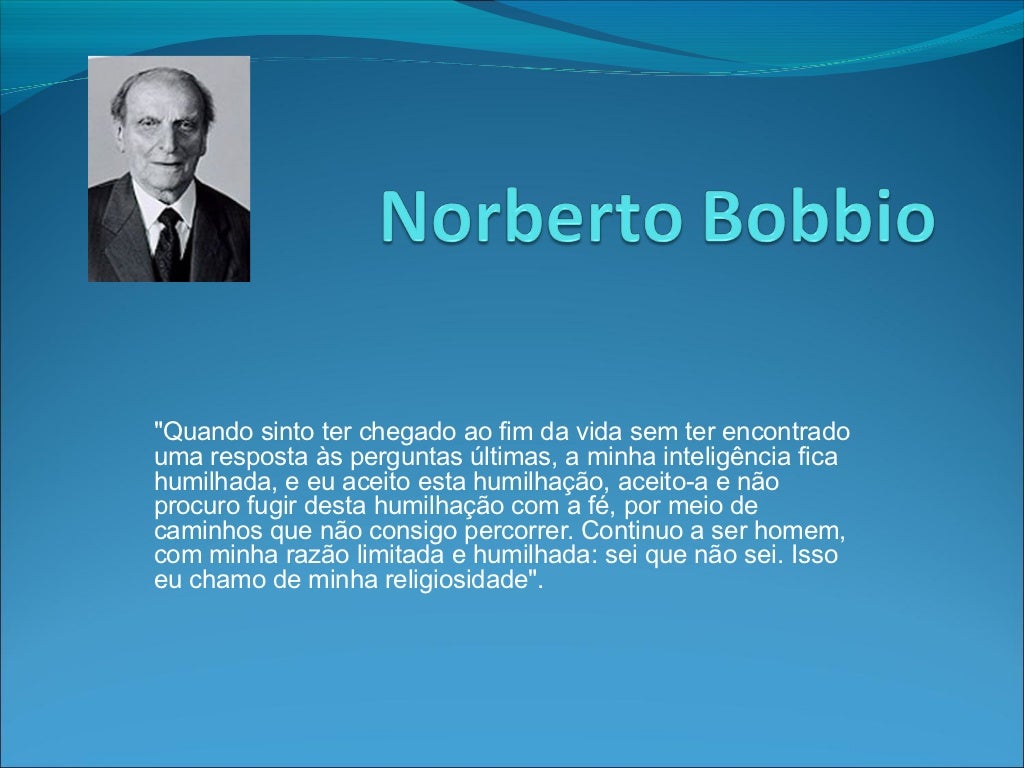 Norberto Bobbio

"Quando sinto ter chegado ao fim da vida sem ter encontrado uma resposta às perguntas últimas, a minha inteligência fica humilhada, e eu aceito esta humilhação, aceito-a e não procuro fugir desta humilhação com a fé, por meio de caminhos que não consigo percorrer. Continuo a ser homem, com minha razão limitada e humilhada: sei que não sei. Isso eu chamo de minha religiosidade".